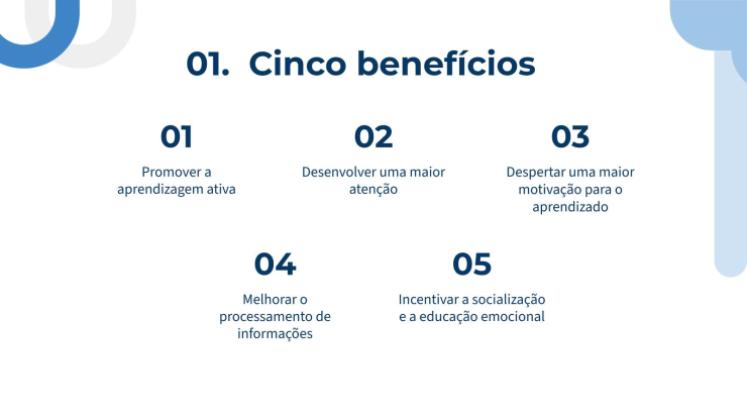 01. Cinco benefícios

01

Promover a aprendizagem ativa

02

Desenvolver uma maior atenção

03

Despertar uma maior motivação para o aprendizado

04

Melhorar o processamento de informações

05

Incentivar a socialização e a educação emocional